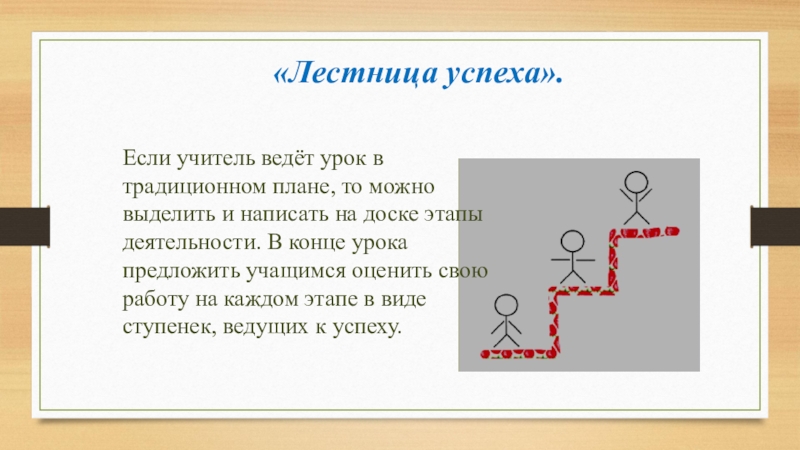 «Лестница успеха».

Если учитель ведёт урок в традиционном плане, то можно выделить и написать на доске этапы деятельности. В конце урока предложить учащимся оценить свою работу на каждом этапе в виде ступенек, ведущих к успеху.